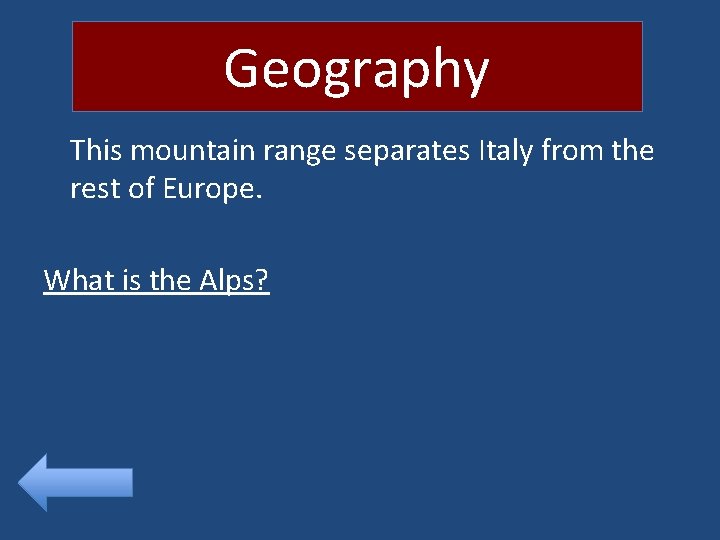 Geography

This mountain range separates Italy from the rest of Europe.

What is the Alps?